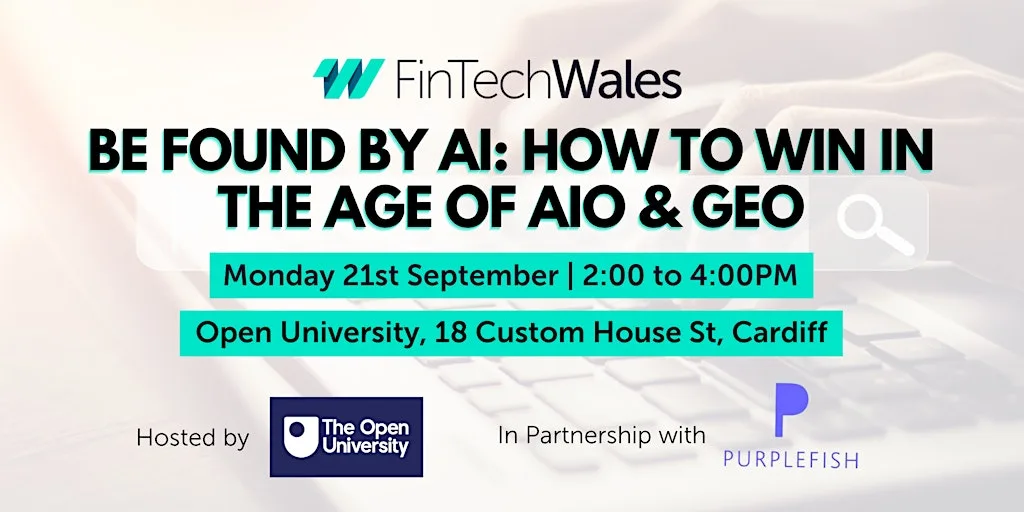 FinTechWales

BE FOUND BY AI: HOW TO WIN IN THE AGE OF AIO & GEO

Monday 21st September | 2:00 to 4:00PM

Open University, 18 Custom House St, Cardiff

Hosted by

The Open University

In Partnership with

PURPLEFISH